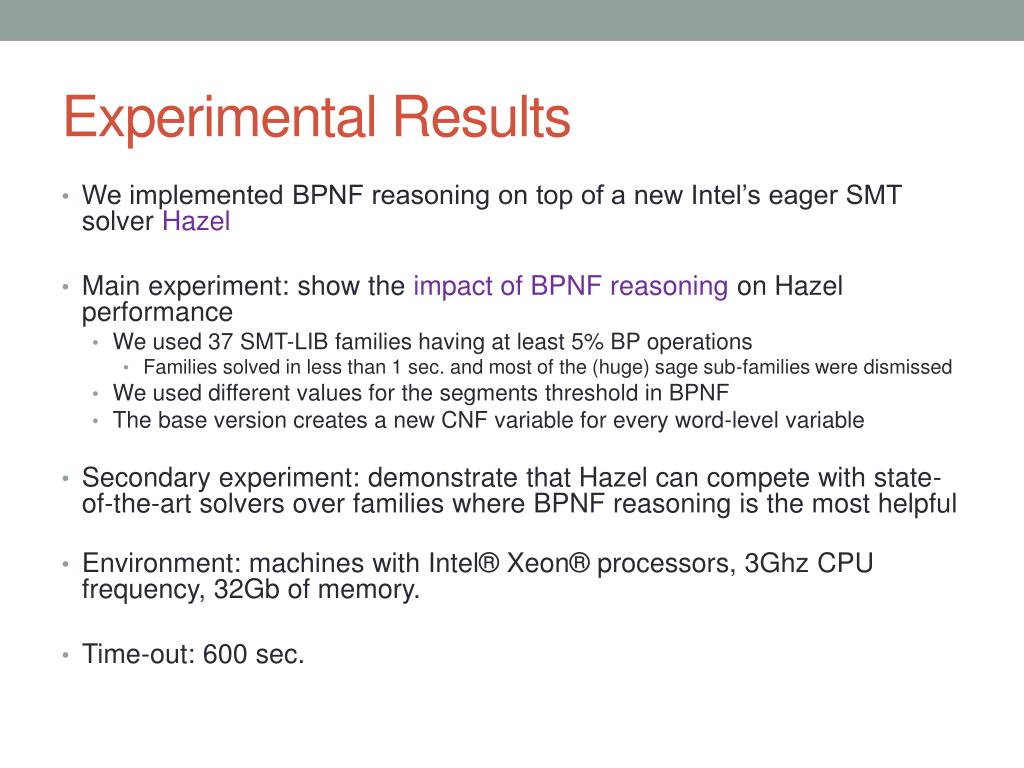 Experimental Results

• We implemented BPNF reasoning on top of a new Intel's eager SMT solver Hazel

• Main experiment: show the impact of BPNF reasoning on Hazel performance
  • We used 37 SMT-LIB families having at least 5% BP operations
    • Families solved in less than 1 sec. and most of the (huge) sage sub-families were dismissed
  • We used different values for the segments threshold in BPNF
  • The base version creates a new CNF variable for every word-level variable

• Secondary experiment: demonstrate that Hazel can compete with state-of-the-art solvers over families where BPNF reasoning is the most helpful

• Environment: machines with Intel® Xeon® processors, 3Ghz CPU frequency, 32Gb of memory.

• Time-out: 600 sec.